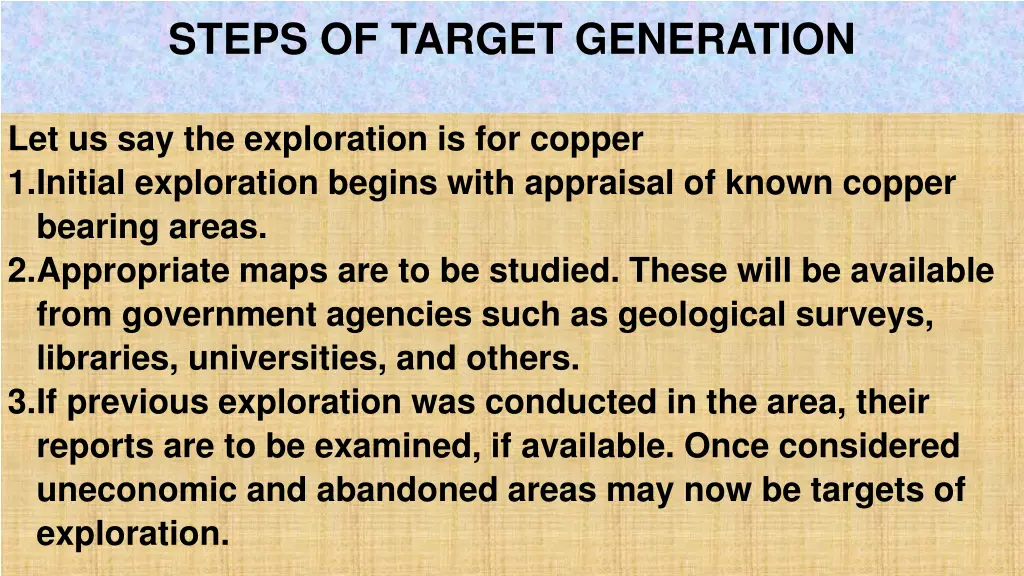 STEPS OF TARGET GENERATION

Let us say the exploration is for copper

1.Initial exploration begins with appraisal of known copper bearing areas.

2.Appropriate maps are to be studied. These will be available from government agencies such as geological surveys, libraries, universities, and others.

3.If previous exploration was conducted in the area, their reports are to be examined, if available. Once considered uneconomic and abandoned areas may now be targets of exploration.